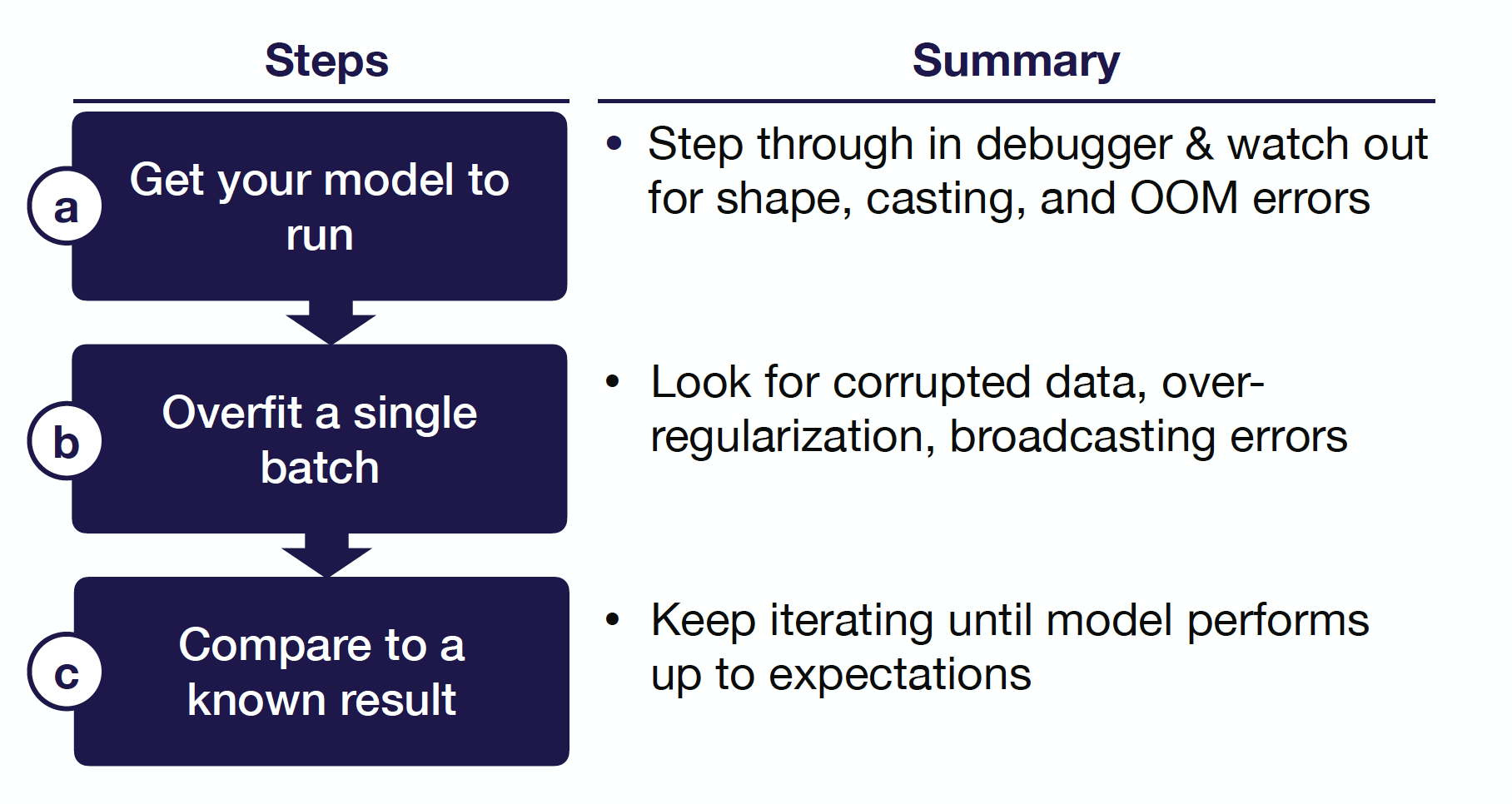 | Steps | Summary |
|---|---|
| a Get your model to run | • Step through in debugger & watch out for shape, casting, and OOM errors |
| b Overfit a single batch | • Look for corrupted data, over-regularization, broadcasting errors |
| c Compare to a known result | • Keep iterating until model performs up to expectations |